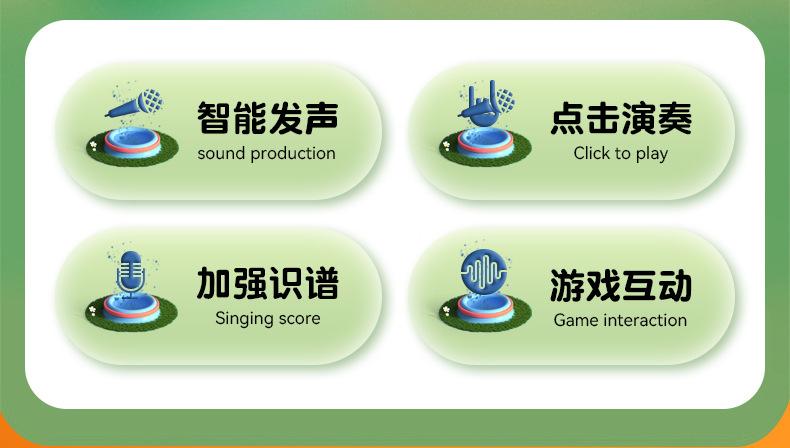 智能发声
sound production

点击演奏
Click to play

加强识谱
Singing score

游戏互动
Game interaction